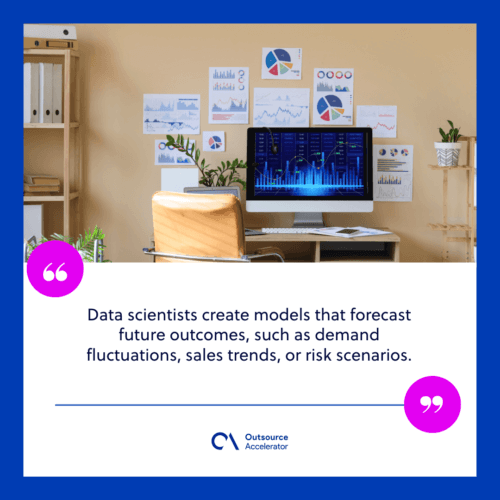 “

Data scientists create models that forecast future outcomes, such as demand fluctuations, sales trends, or risk scenarios.

”

Outsource Accelerator